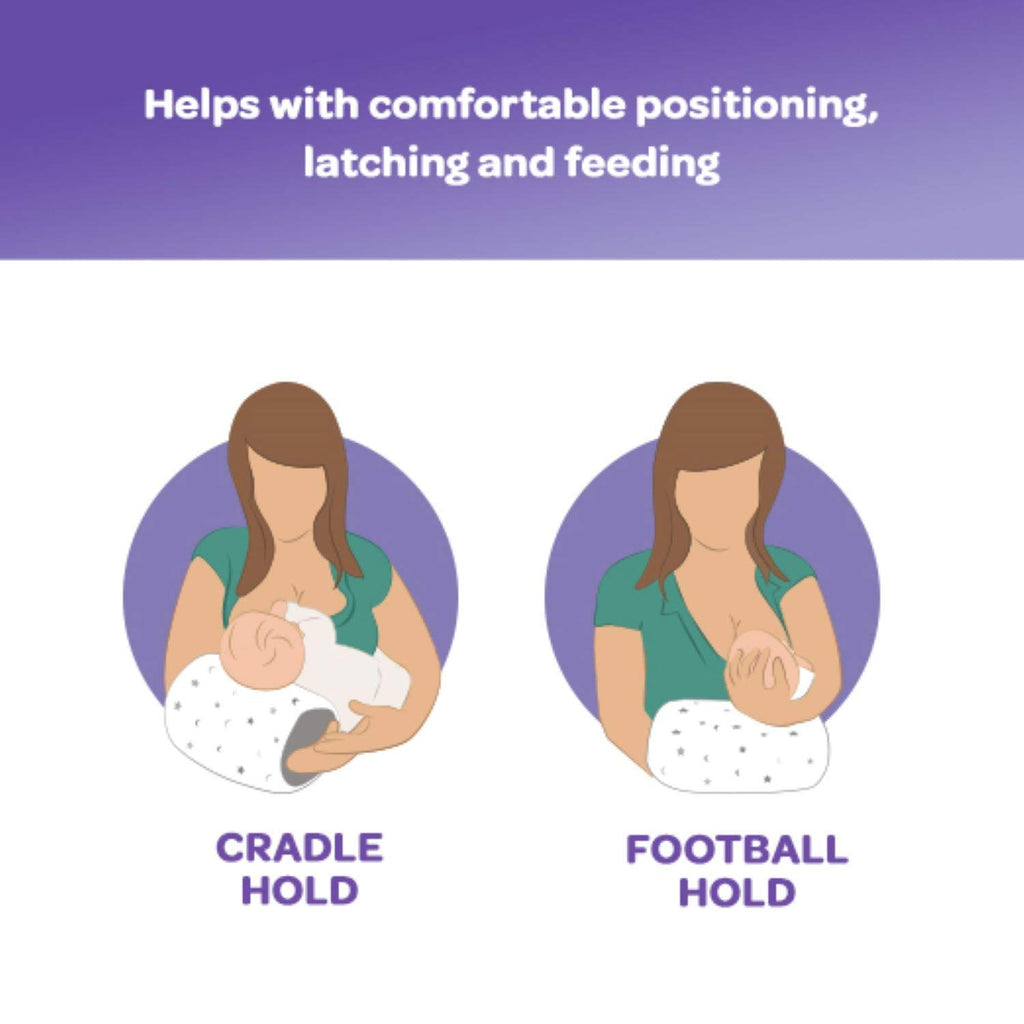 Helps with comfortable positioning, latching and feeding

CRADLE HOLD

FOOTBALL HOLD